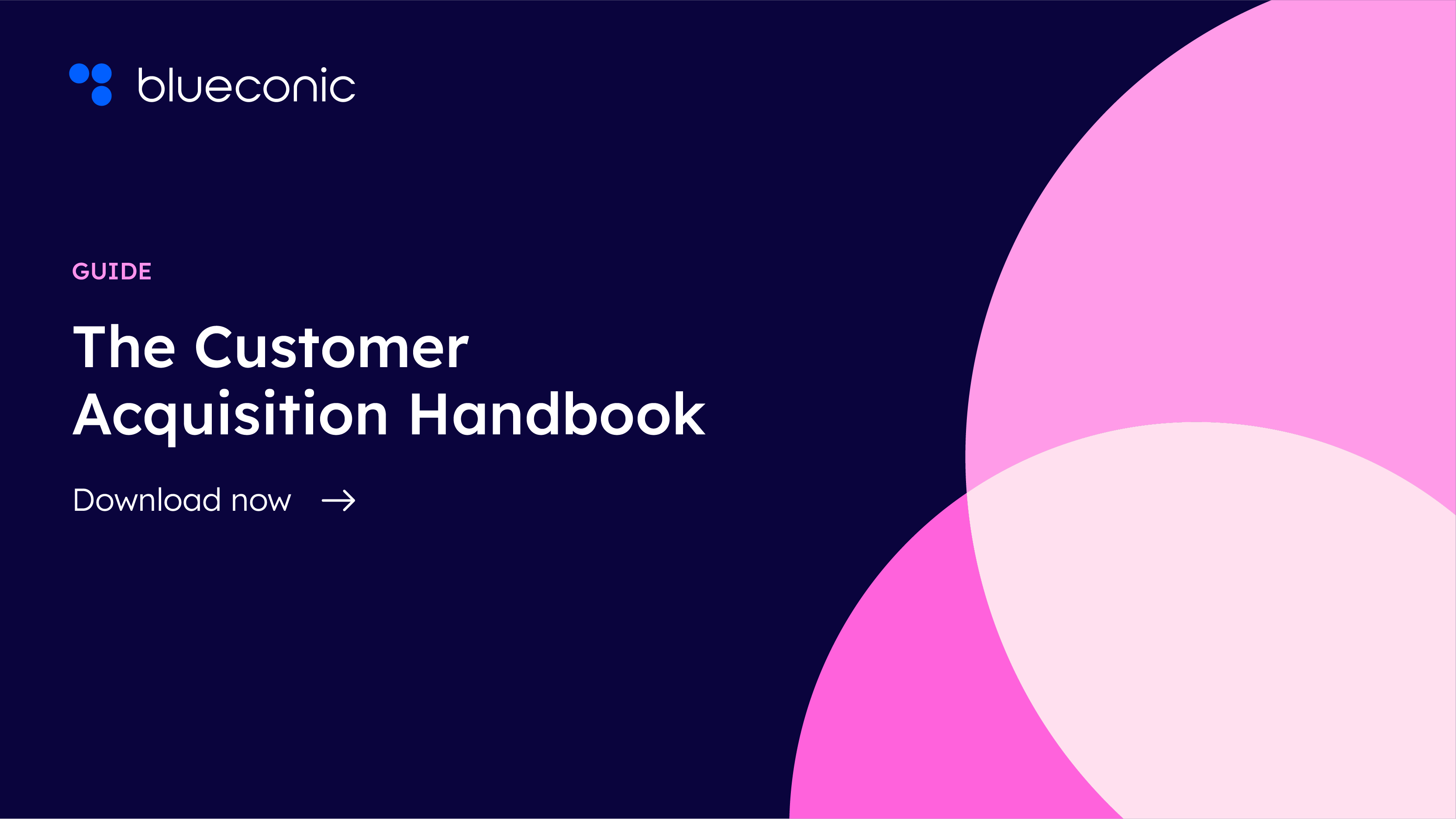 blueconic

GUIDE

The Customer Acquisition Handbook

Download now →